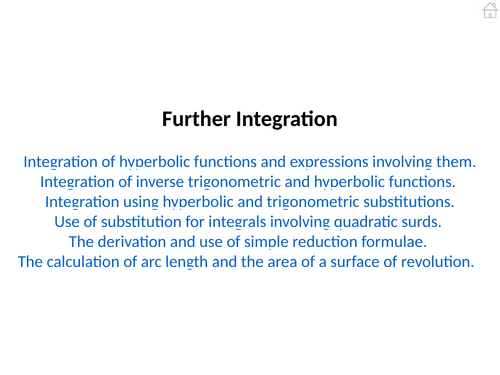 Further Integration

Integration of hyperbolic functions and expressions involving them.
Integration of inverse trigonometric and hyperbolic functions.
Integration using hyperbolic and trigonometric substitutions.
Use of substitution for integrals involving quadratic surds.
The derivation and use of simple reduction formulae.
The calculation of arc length and the area of a surface of revolution.